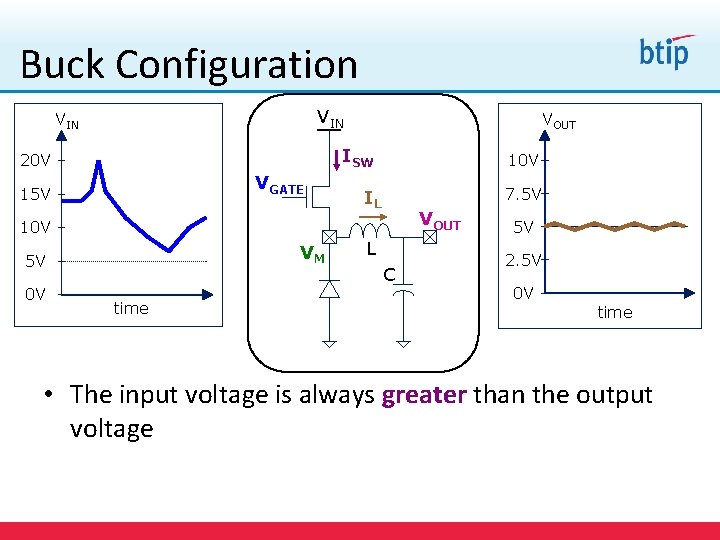 Buck Configuration

btip

$V_{IN}$

20V

15V

10V

5V

0V

time

$V_{IN}$

$I_{SW}$

$V_{GATE}$

$I_L$

$V_{OUT}$

$V_M$

L

C

$V_{OUT}$

10V

7.5V

5V

2.5V

0V

time

• The input voltage is always greater than the output voltage